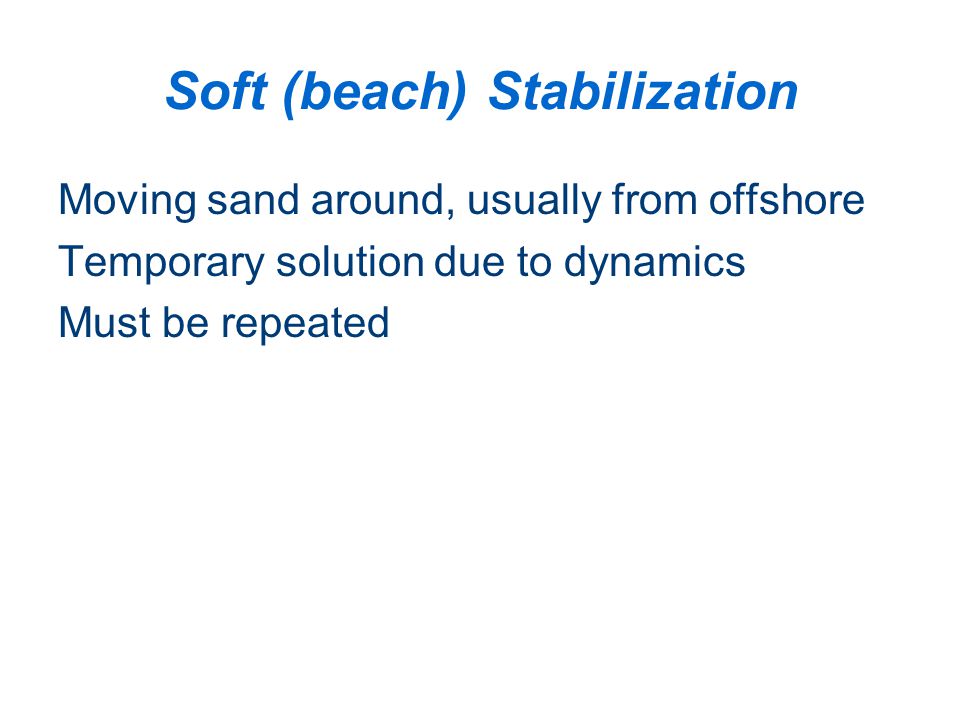 Soft (beach) Stabilization

Moving sand around, usually from offshore
Temporary solution due to dynamics
Must be repeated